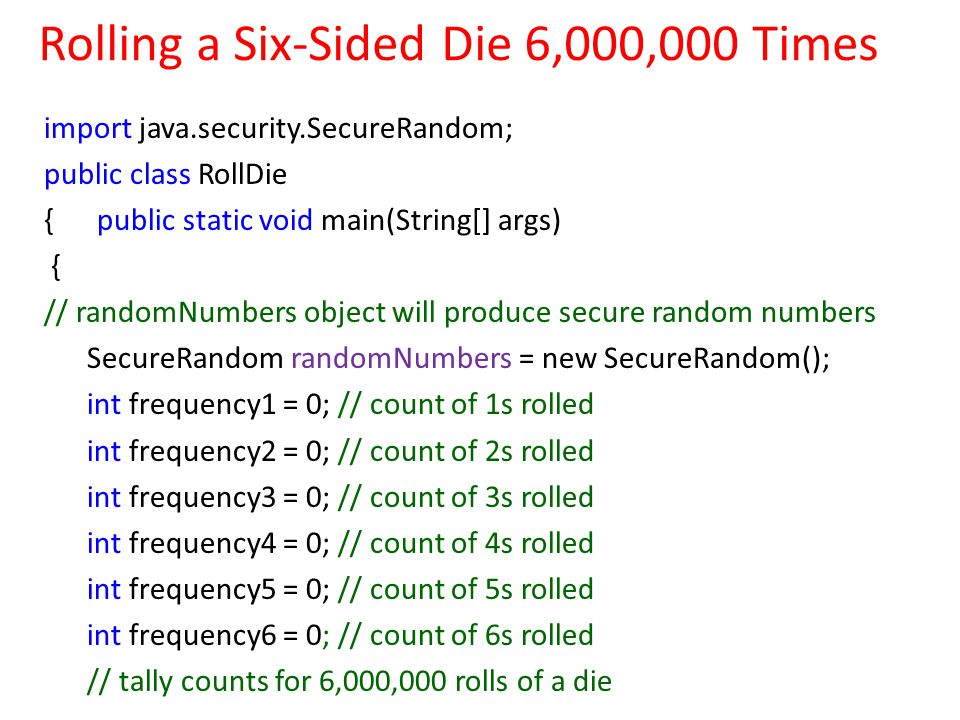 Rolling a Six-Sided Die 6,000,000 Times

import java.security.SecureRandom;
public class RollDie
{ public static void main(String[] args)
{
// randomNumbers object will produce secure random numbers
SecureRandom randomNumbers = new SecureRandom();
int frequency1 = 0; // count of 1s rolled
int frequency2 = 0; // count of 2s rolled
int frequency3 = 0; // count of 3s rolled
int frequency4 = 0; // count of 4s rolled
int frequency5 = 0; // count of 5s rolled
int frequency6 = 0; // count of 6s rolled
// tally counts for 6,000,000 rolls of a die